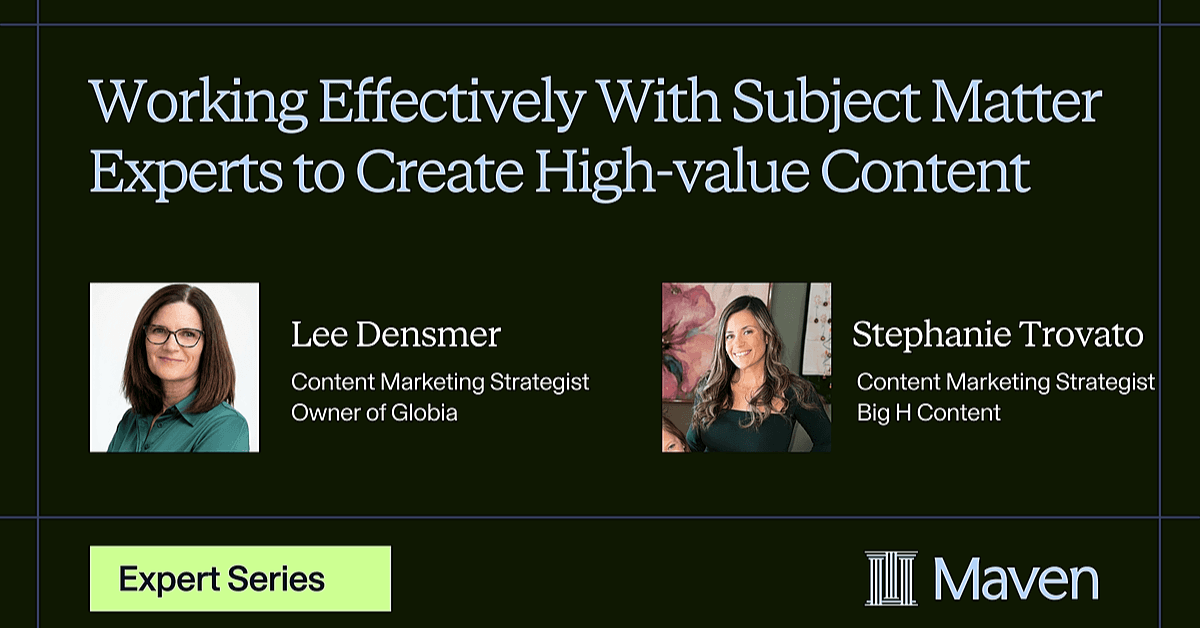 Working Effectively With Subject Matter Experts to Create High-value Content

Lee Densmer
Content Marketing Strategist
Owner of Globia

Stephanie Trovato
Content Marketing Strategist
Big H Content

Expert Series

Maven